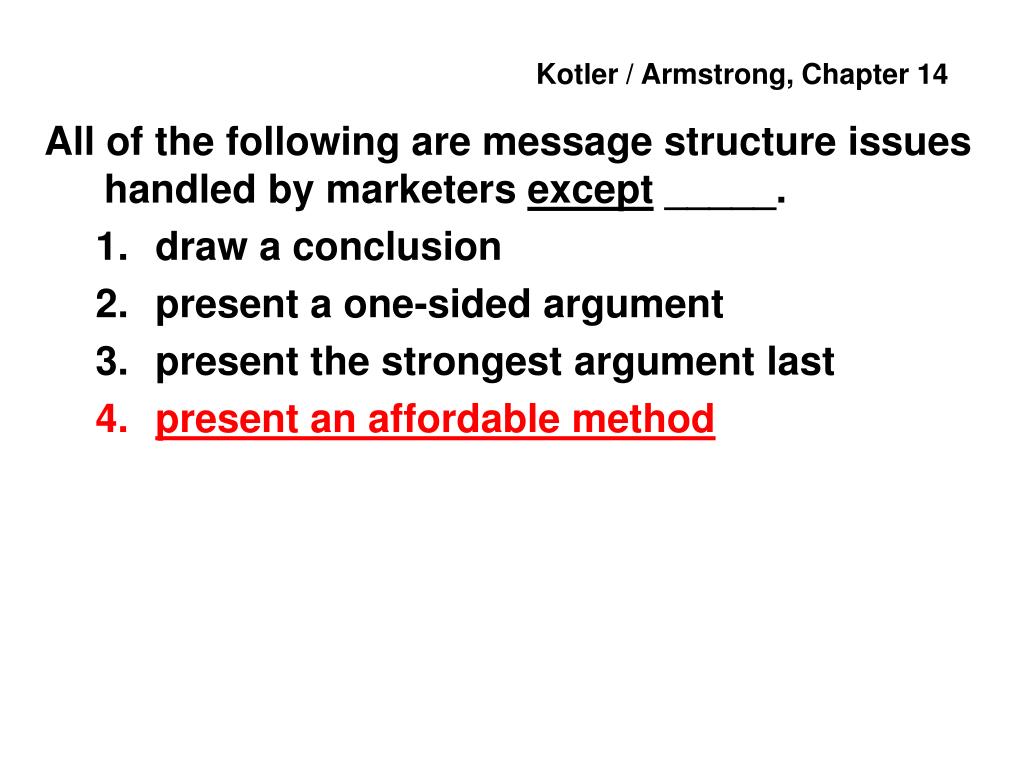 Kotler / Armstrong, Chapter 14

All of the following are message structure issues handled by marketers except _____.

1. draw a conclusion
2. present a one-sided argument
3. present the strongest argument last
4. present an affordable method